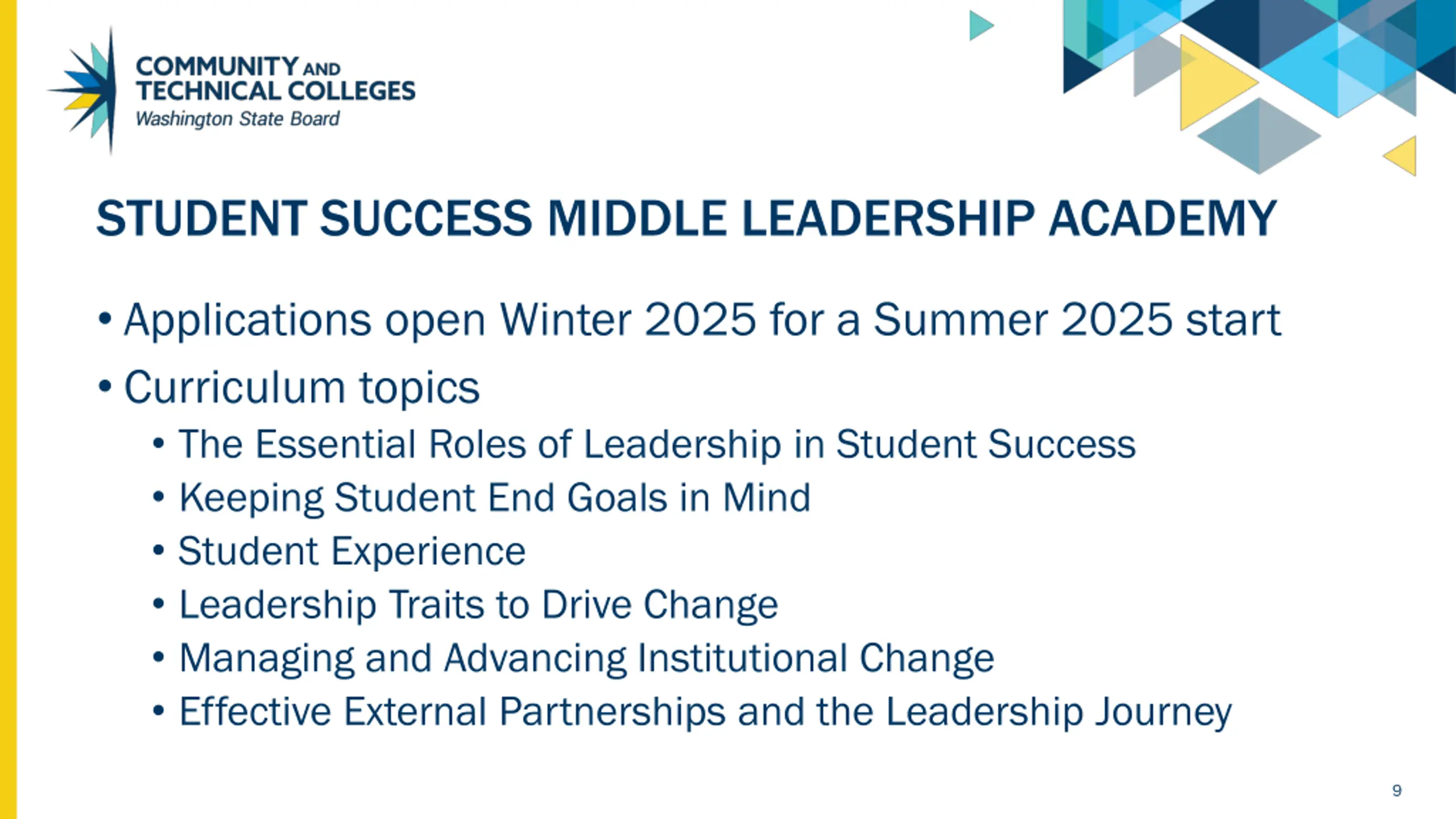 COMMUNITY AND TECHNICAL COLLEGES
Washington State Board

STUDENT SUCCESS MIDDLE LEADERSHIP ACADEMY

• Applications open Winter 2025 for a Summer 2025 start
• Curriculum topics
  • The Essential Roles of Leadership in Student Success
  • Keeping Student End Goals in Mind
  • Student Experience
  • Leadership Traits to Drive Change
  • Managing and Advancing Institutional Change
  • Effective External Partnerships and the Leadership Journey

9